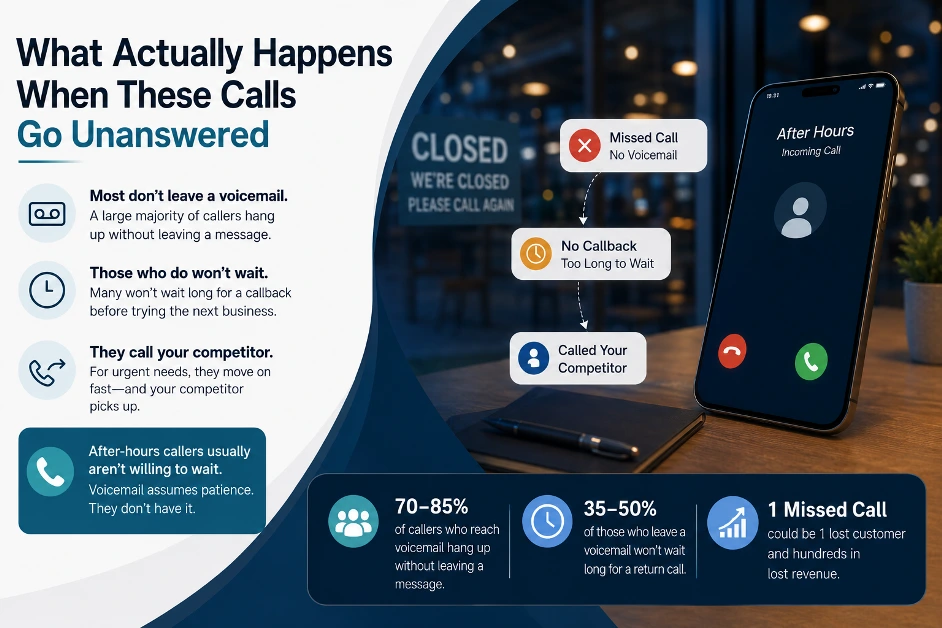 What Actually Happens When These Calls Go Unanswered

Most don't leave a voicemail.
A large majority of callers hang up without leaving a message.

Those who do won't wait.
Many won't wait long for a callback before trying the next business.

They call your competitor.
For urgent needs, they move on fast—and your competitor picks up.

After-hours callers usually aren't willing to wait.
Voicemail assumes patience. They don't have it.

CLOSED
WE'RE CLOSED
PLEASE CALL AGAIN

Missed Call
No Voicemail

No Callback
Too Long to Wait

Called Your Competitor

19:31

After Hours
Incoming Call

70–85%
of callers who reach voicemail hang up without leaving a message.

35–50%
of those who leave a voicemail won't wait long for a return call.

1 Missed Call
could be 1 lost customer and hundreds in lost revenue.